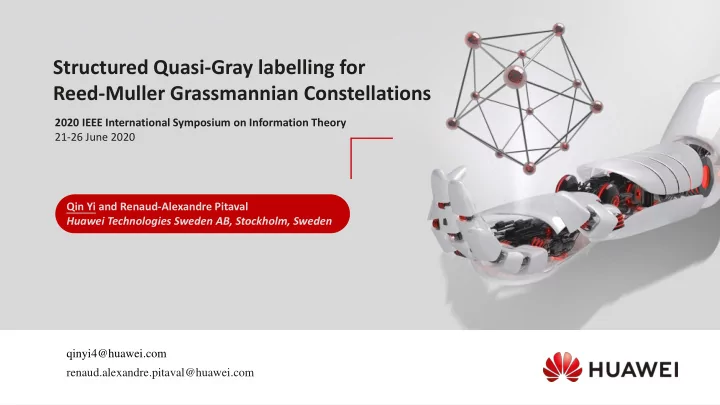 Structured Quasi-Gray labelling for Reed-Muller Grassmannian Constellations

2020 IEEE International Symposium on Information Theory
21-26 June 2020

Qin Yi and Renaud-Alexandre Pitaval
Huawei Technologies Sweden AB, Stockholm, Sweden

qinyi4@huawei.com
renaud.alexandre.pitaval@huawei.com

HUAWEI